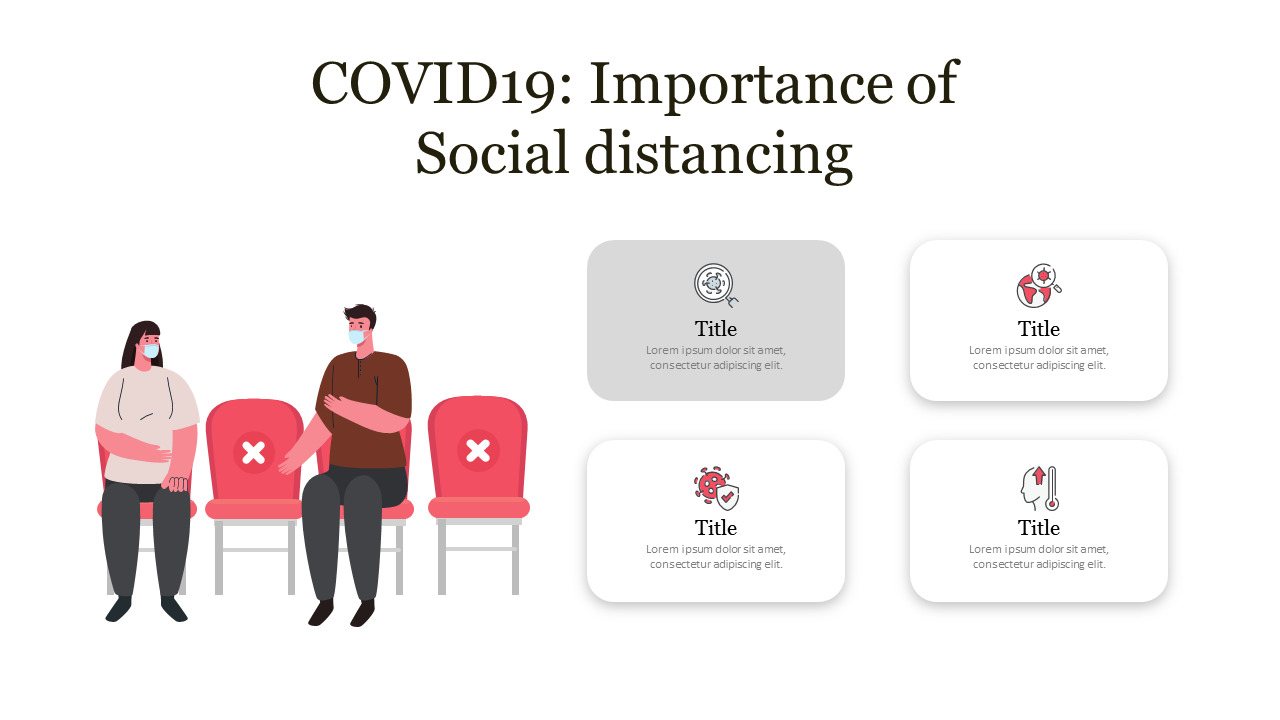 COVID19: Importance of Social distancing

Title
Lorem ipsum dolor sit amet, consectetur adipiscing elit.

Title
Lorem ipsum dolor sit amet, consectetur adipiscing elit.

Title
Lorem ipsum dolor sit amet, consectetur adipiscing elit.

Title
Lorem ipsum dolor sit amet, consectetur adipiscing elit.